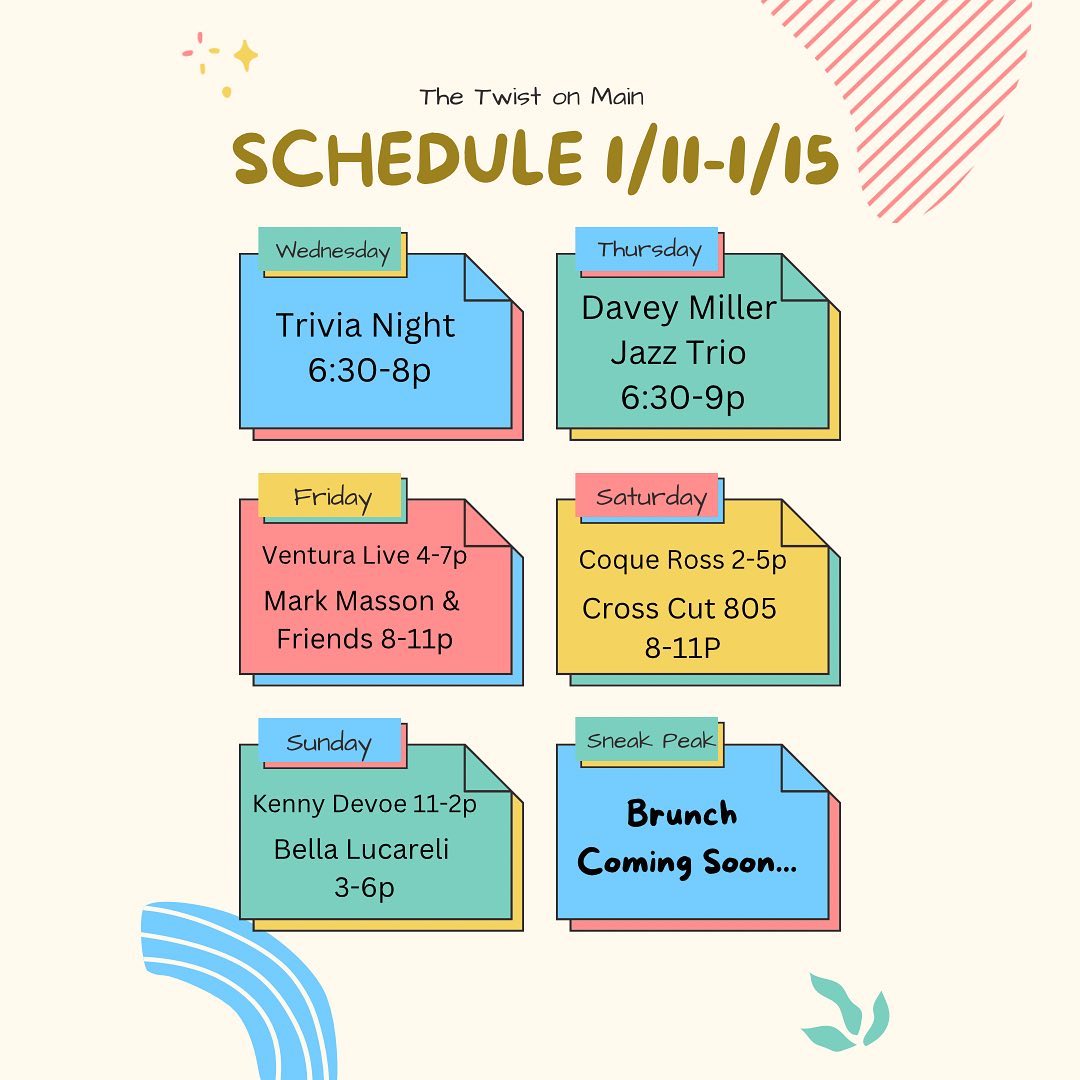 The Twist on Main

SCHEDULE 1/11-1/15

Wednesday

Trivia Night
6:30-8p

Thursday

Davey Miller
Jazz Trio
6:30-9p

Friday

Ventura Live 4-7p
Mark Masson &
Friends 8-11p

Saturday

Coque Ross 2-5p
Cross Cut 805
8-11P

Sunday

Kenny Devoe 11-2p
Bella Lucareli
3-6p

Sneak Peak

Brunch
Coming Soon...